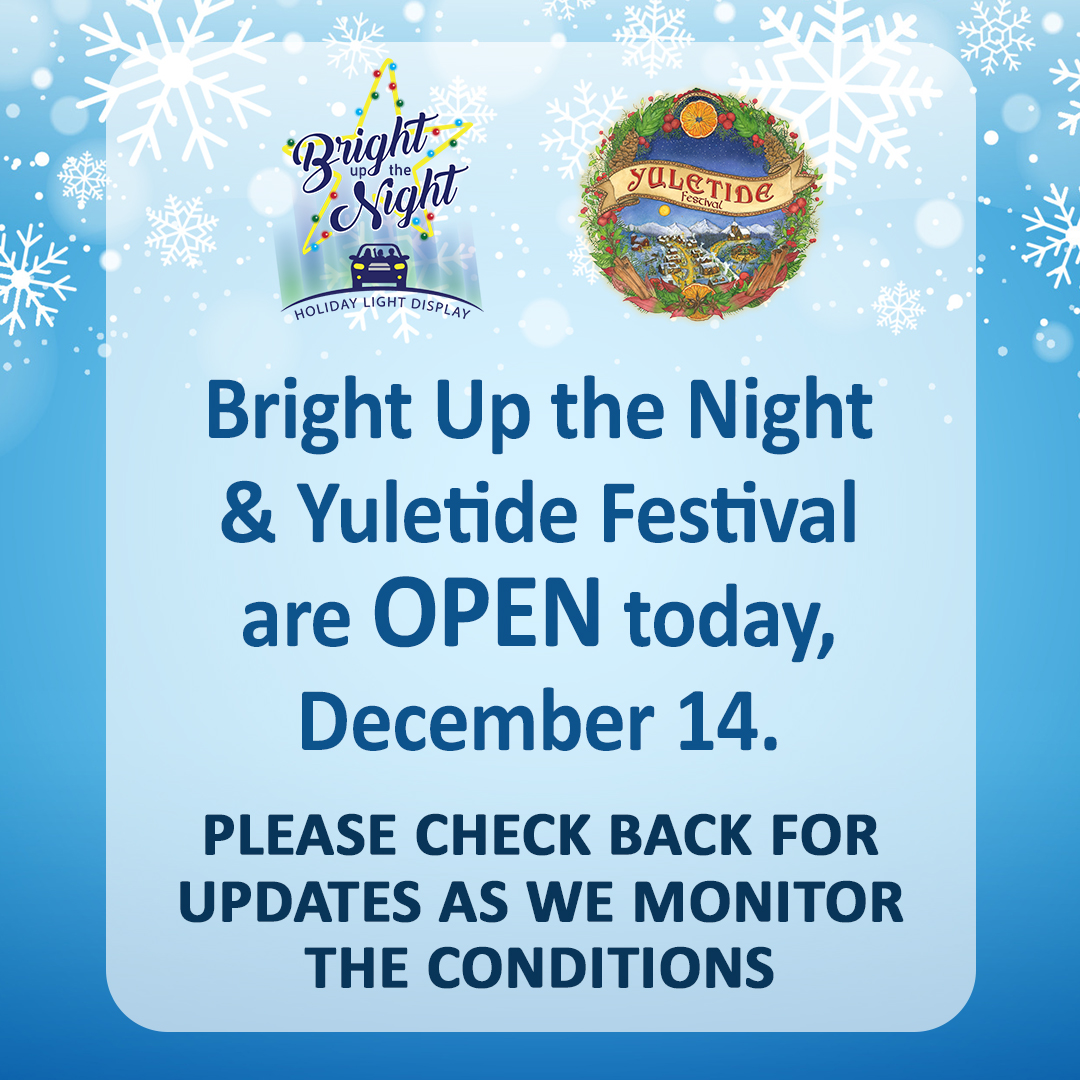 Bright up the Night
HOLIDAY LIGHT DISPLAY

YULETIDE
Festival

Bright Up the Night & Yuletide Festival are OPEN today, December 14.

PLEASE CHECK BACK FOR UPDATES AS WE MONITOR THE CONDITIONS